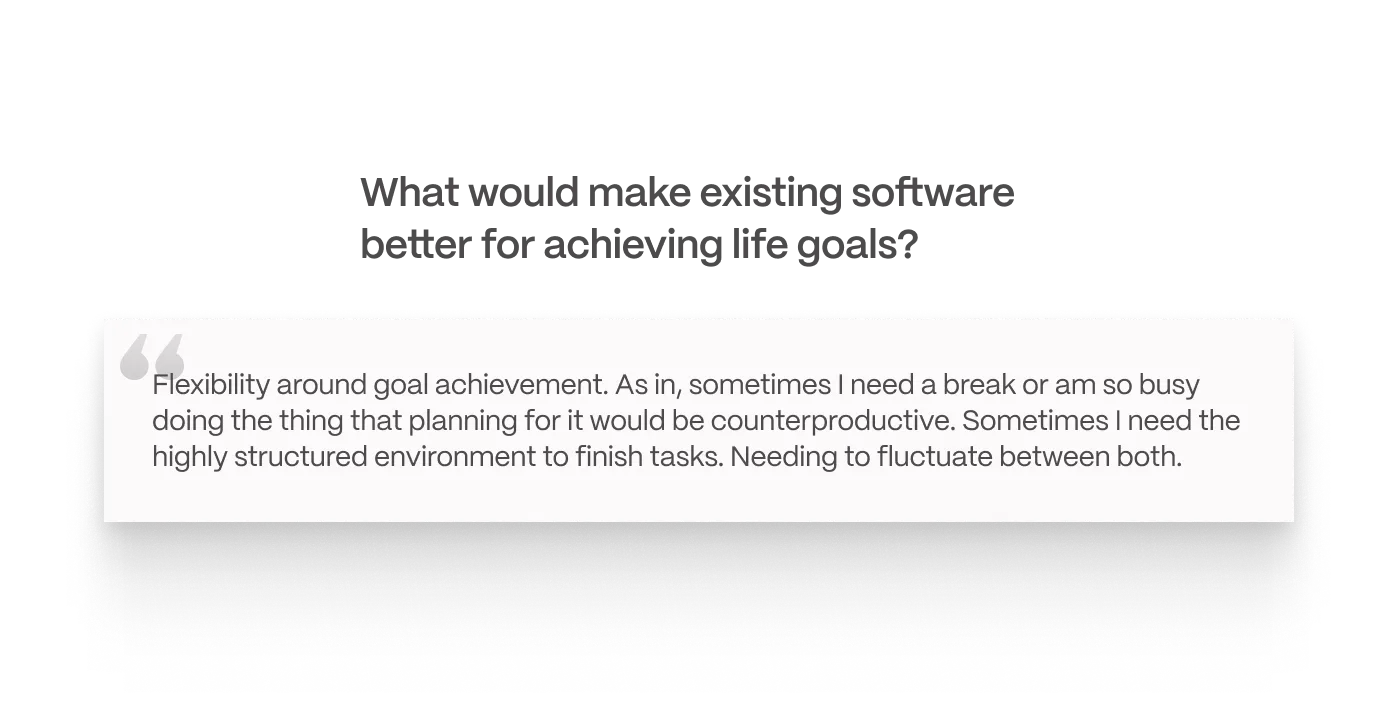 What would make existing software better for achieving life goals?

“Flexibility around goal achievement. As in, sometimes I need a break or am so busy doing the thing that planning for it would be counterproductive. Sometimes I need the highly structured environment to finish tasks. Needing to fluctuate between both.